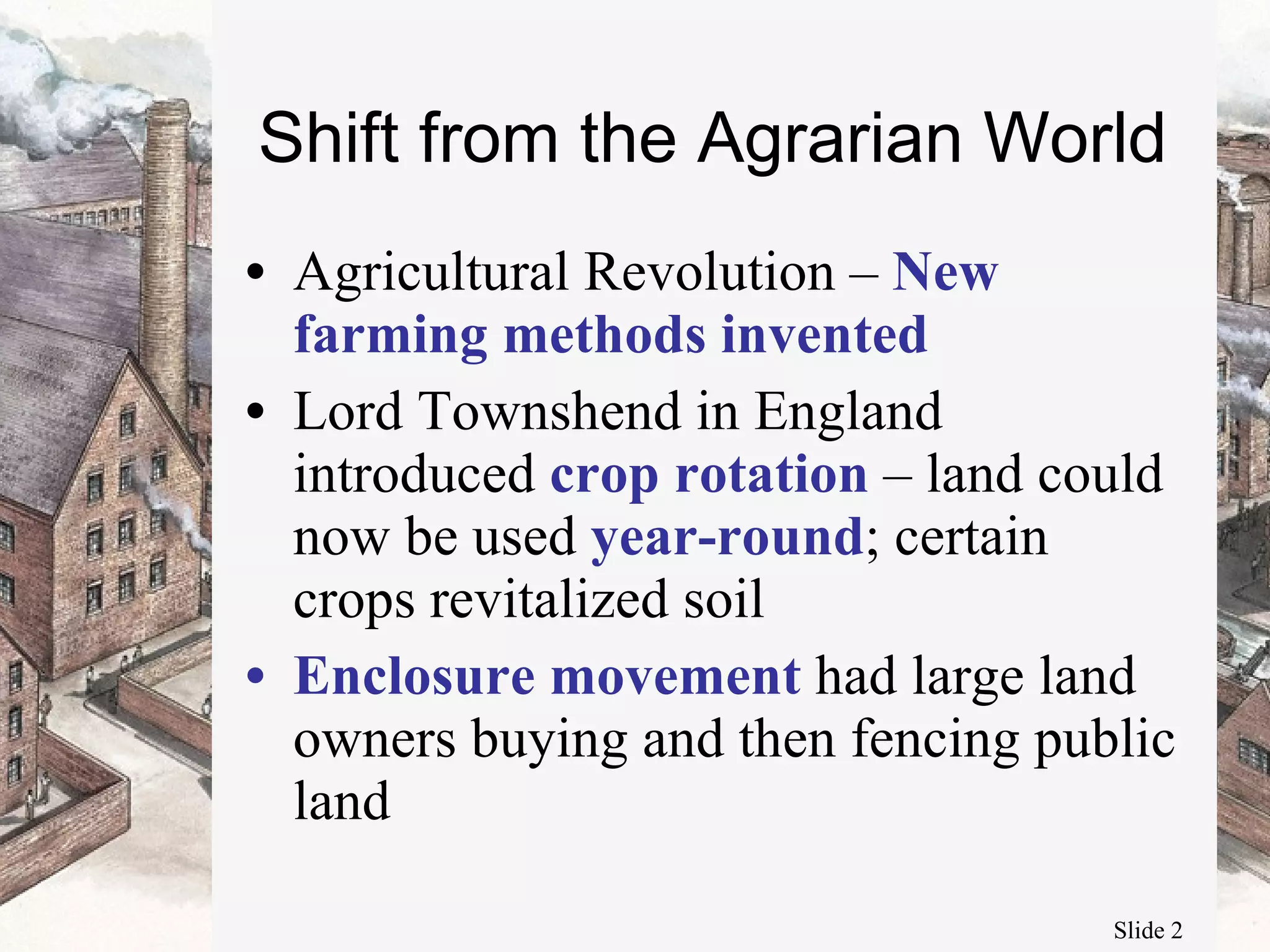 Shift from the Agrarian World

• Agricultural Revolution – New farming methods invented

• Lord Townshend in England introduced crop rotation – land could now be used year-round; certain crops revitalized soil

• Enclosure movement had large land owners buying and then fencing public land

Slide 2